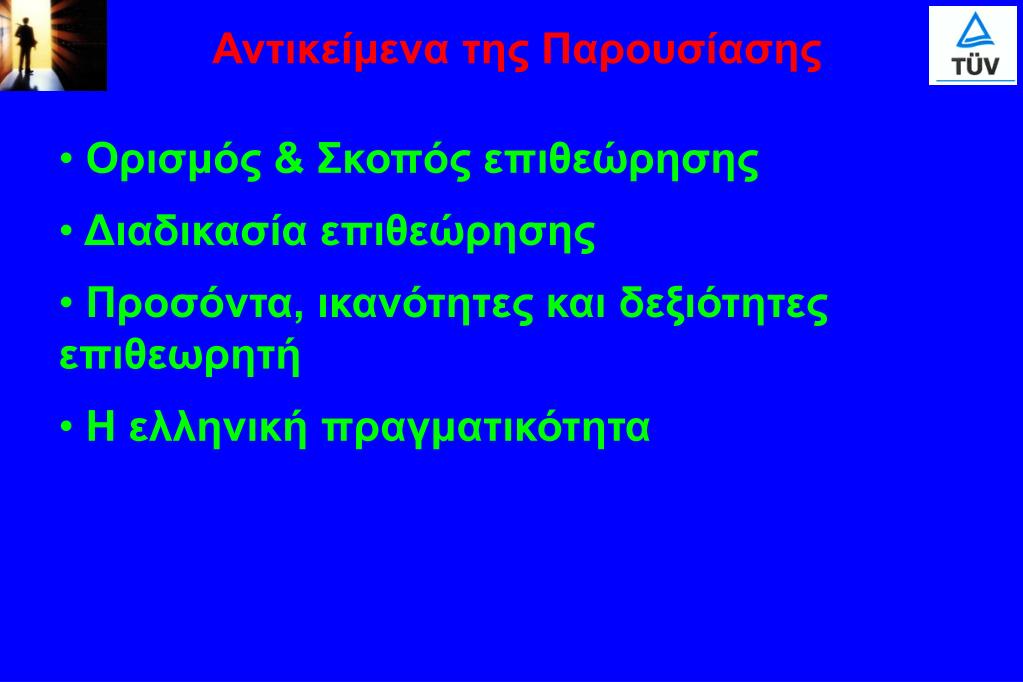 Αντικείμενα της Παρουσίασης

TÜV

• Ορισμός & Σκοπός επιθεώρησης

• Διαδικασία επιθεώρησης

• Προσόντα, ικανότητες και δεξιότητες επιθεωρητή

• Η ελληνική πραγματικότητα